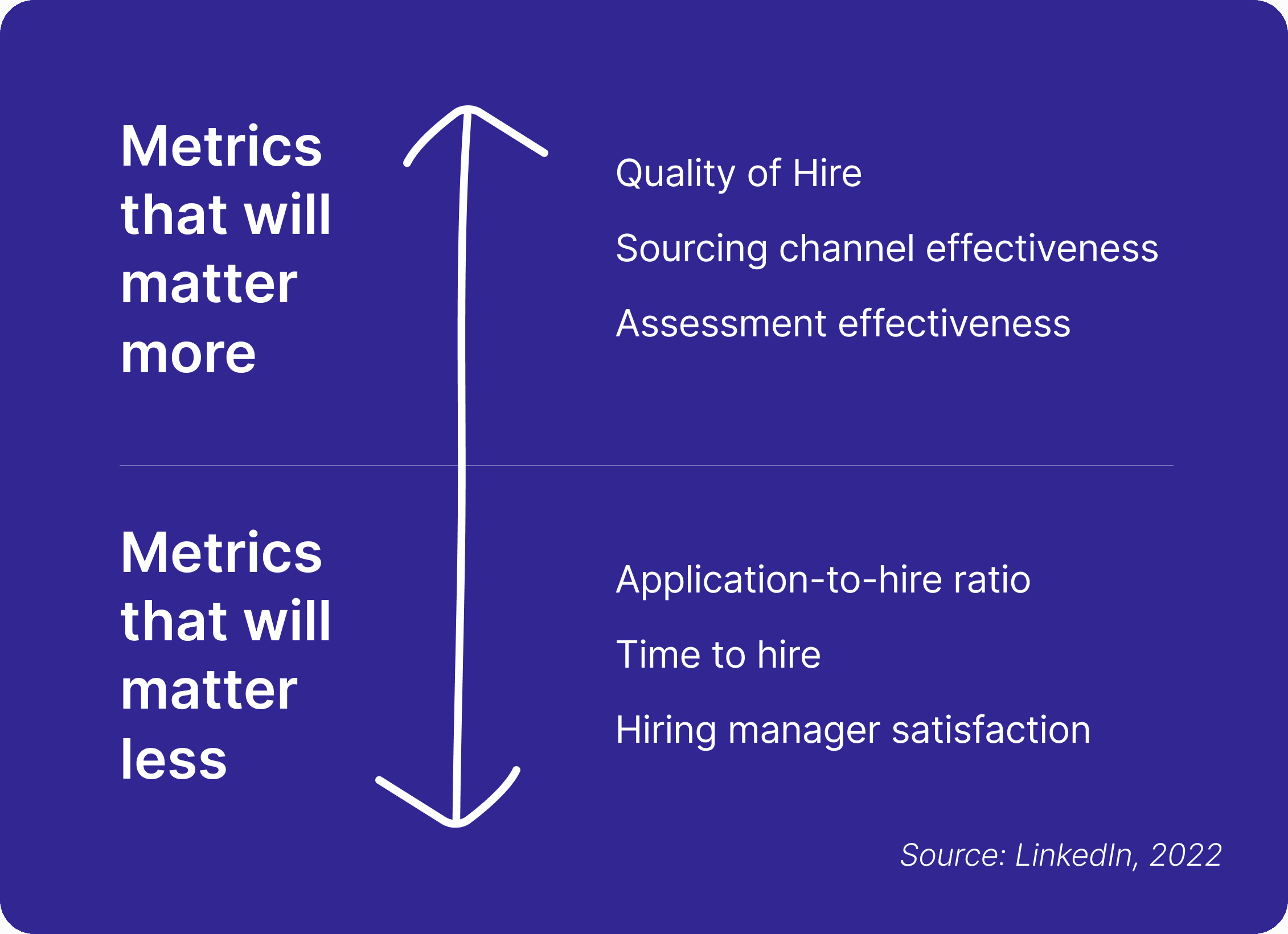 Metrics that will matter more

Quality of Hire

Sourcing channel effectiveness

Assessment effectiveness

Metrics that will matter less

Application-to-hire ratio

Time to hire

Hiring manager satisfaction

Source: LinkedIn, 2022